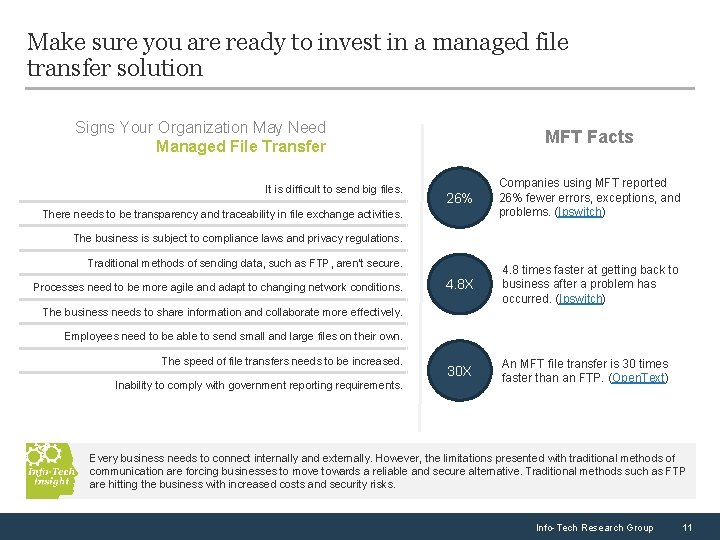 Make sure you are ready to invest in a managed file transfer solution

Signs Your Organization May Need
Managed File Transfer

It is difficult to send big files.

There needs to be transparency and traceability in file exchange activities.

The business is subject to compliance laws and privacy regulations.

Traditional methods of sending data, such as FTP, aren't secure.

Processes need to be more agile and adapt to changing network conditions.

The business needs to share information and collaborate more effectively.

Employees need to be able to send small and large files on their own.

The speed of file transfers needs to be increased.

Inability to comply with government reporting requirements.

MFT Facts

26%

Companies using MFT reported 26% fewer errors, exceptions, and problems. (Ipswitch)

4.8X

4.8 times faster at getting back to business after a problem has occurred. (Ipswitch)

30X

An MFT file transfer is 30 times faster than an FTP. (OpenText)

Info-Tech Insight

Every business needs to connect internally and externally. However, the limitations presented with traditional methods of communication are forcing businesses to move towards a reliable and secure alternative. Traditional methods such as FTP are hitting the business with increased costs and security risks.

Info-Tech Research Group 11